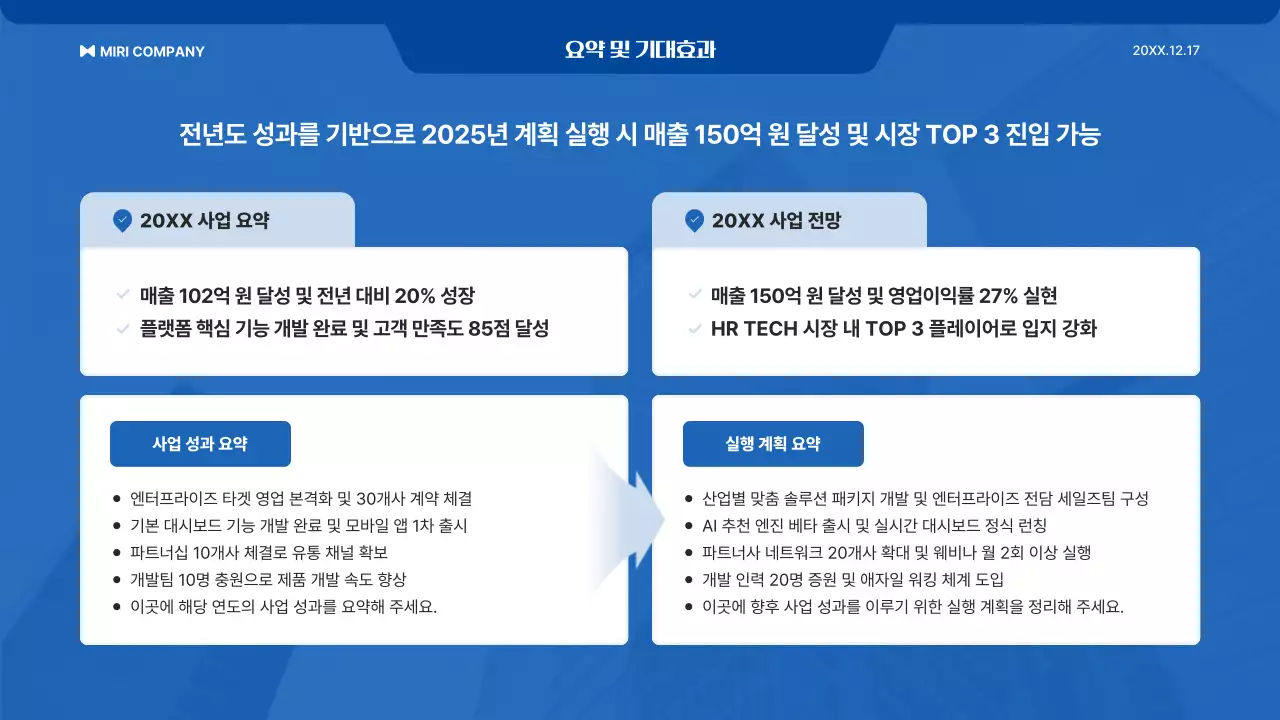 MIRI COMPANY

요약 및 기대효과

20XX.12.17

전년도 성과를 기반으로 2025년 계획 실행 시 매출 150억 원 달성 및 시장 TOP 3 진입 가능

20XX 사업 요약

매출 102억 원 달성 및 전년 대비 20% 성장
플랫폼 핵심 기능 개발 완료 및 고객 만족도 85점 달성

사업 성과 요약

- 엔터프라이즈 타겟 영업 본격화 및 30개사 계약 체결
- 기본 대시보드 기능 개발 완료 및 모바일 앱 1차 출시
- 파트너십 10개사 체결로 유통 채널 확보
- 개발팀 10명 충원으로 제품 개발 속도 향상
- 이곳에 해당 연도의 사업 성과를 요약해 주세요.

20XX 사업 전망

매출 150억 원 달성 및 영업이익률 27% 실현
HR TECH 시장 내 TOP 3 플레이어로 입지 강화

실행 계획 요약

- 산업별 맞춤 솔루션 패키지 개발 및 엔터프라이즈 전담 세일즈팀 구성
- AI 추천 엔진 베타 출시 및 실시간 대시보드 정식 런칭
- 파트너사 네트워크 20개사 확대 및 웨비나 월 2회 이상 실행
- 개발 인력 20명 증원 및 애자일 워킹 체계 도입
- 이곳에 향후 사업 성과를 이루기 위한 실행 계획을 정리해 주세요.